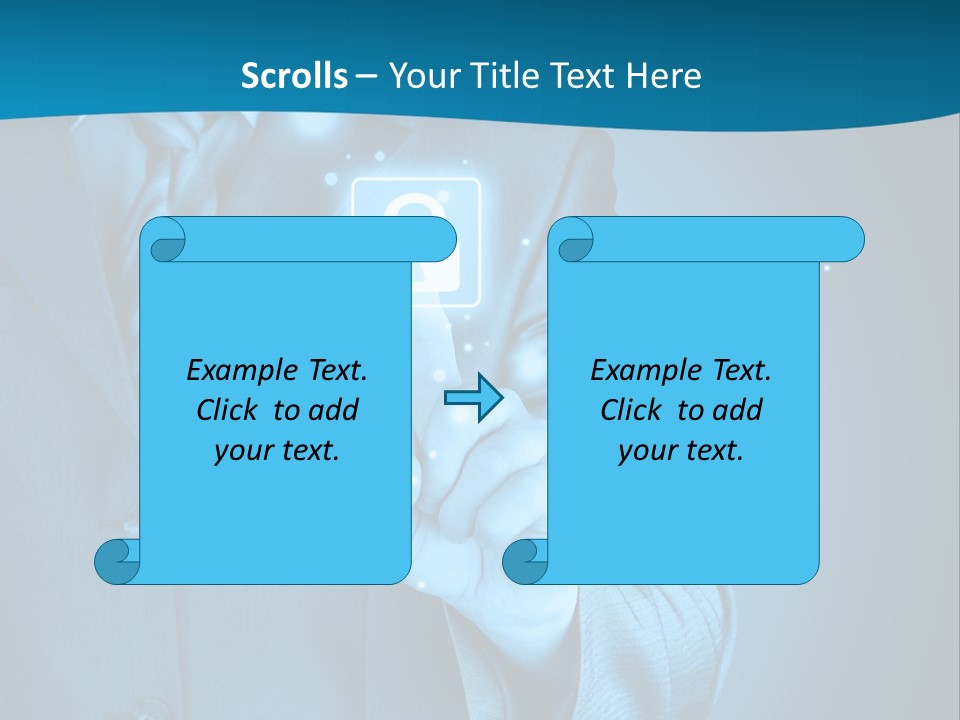 Scrolls – Your Title Text Here

Example Text. Click to add your text.

Example Text. Click to add your text.